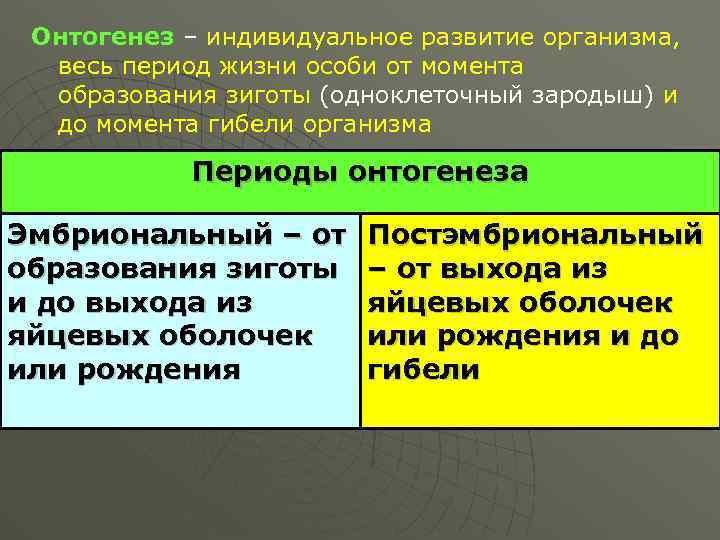 Онтогенез – индивидуальное развитие организма, весь период жизни особи от момента образования зиготы (одноклеточный зародыш) и до момента гибели организма

| Периоды онтогенеза | |
|---|---|
| Эмбриональный – от образования зиготы и до выхода из яйцевых оболочек или рождения | Постэмбриональный – от выхода из яйцевых оболочек или рождения и до гибели |